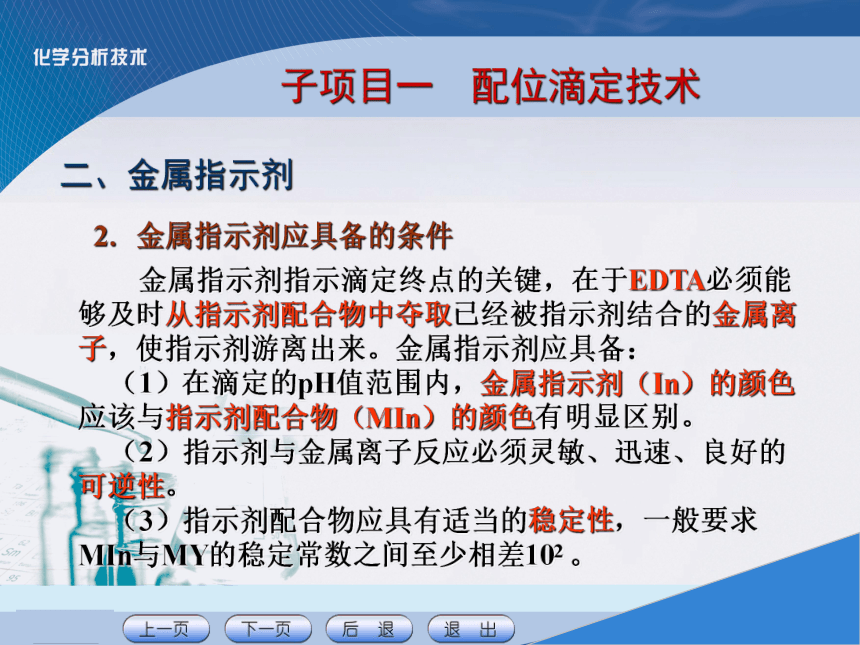 化学分析技术

子项目一　配位滴定技术

二、金属指示剂

2. 金属指示剂应具备的条件

金属指示剂指示滴定终点的关键，在于EDTA必须能够及时从指示剂配合物中夺取已经被指示剂结合的金属离子，使指示剂游离出来。金属指示剂应具备：

（1）在滴定的pH值范围内，金属指示剂（In）的颜色应该与指示剂配合物（MIn）的颜色有明显区别。

（2）指示剂与金属离子反应必须灵敏、迅速、良好的可逆性。

（3）指示剂配合物应具有适当的稳定性，一般要求MIn与MY的稳定常数之间至少相差$10^2$ 。

上一页　下一页　后　退　退　出